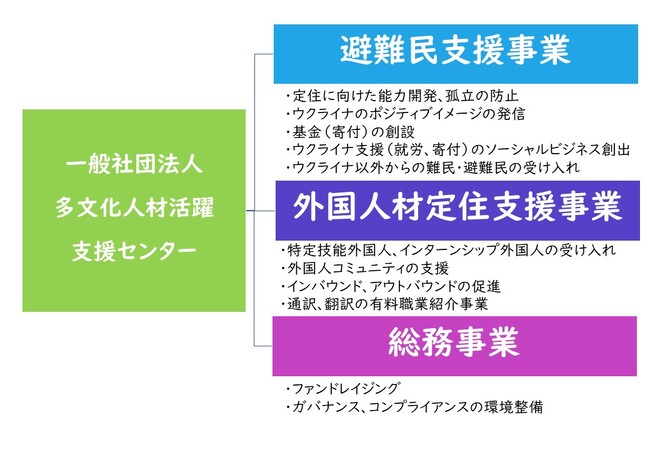 一般社団法人
多文化人材活躍
支援センター

避難民支援事業

・定住に向けた能力開発、孤立の防止
・ウクライナのポジティブイメージの発信
・基金（寄付）の創設
・ウクライナ支援（就労、寄付）のソーシャルビジネス創出
・ウクライナ以外からの難民・避難民の受け入れ

外国人材定住支援事業

・特定技能外国人、インターンシップ外国人の受け入れ
・外国人コミュニティの支援
・インバウンド、アウトバウンドの促進
・通訳、翻訳の有料職業紹介事業

総務事業

・ファンドレイジング
・ガバナンス、コンプライアンスの環境整備